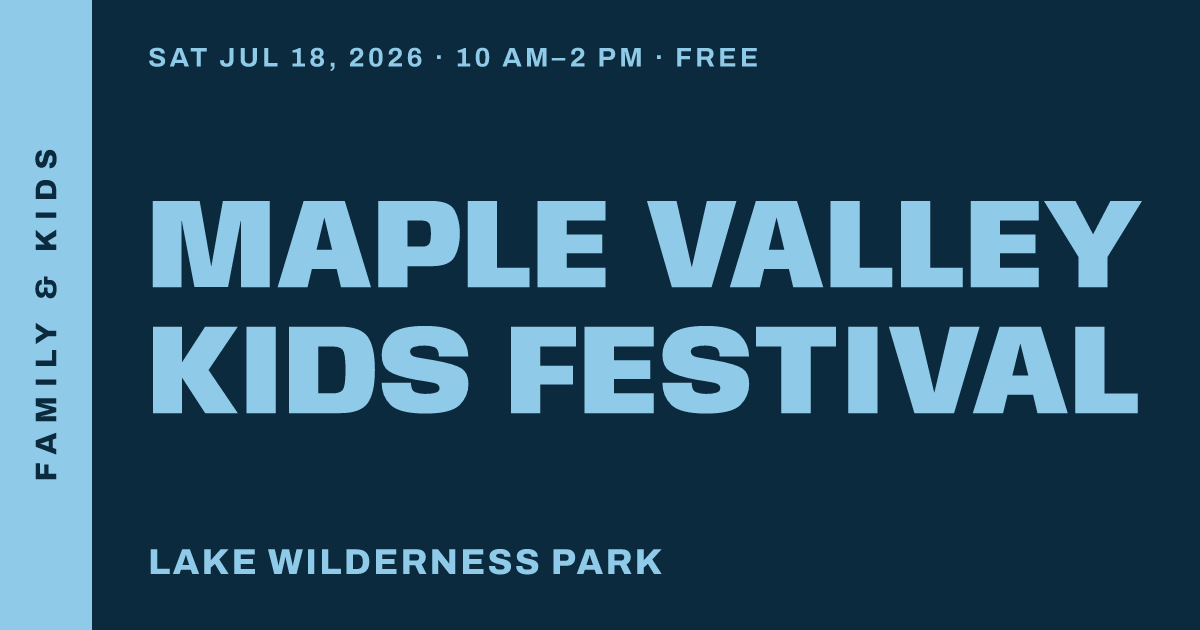 FAMILY & KIDS

SAT JUL 18, 2026 · 10 AM–2 PM · FREE

MAPLE VALLEY KIDS FESTIVAL

LAKE WILDERNESS PARK